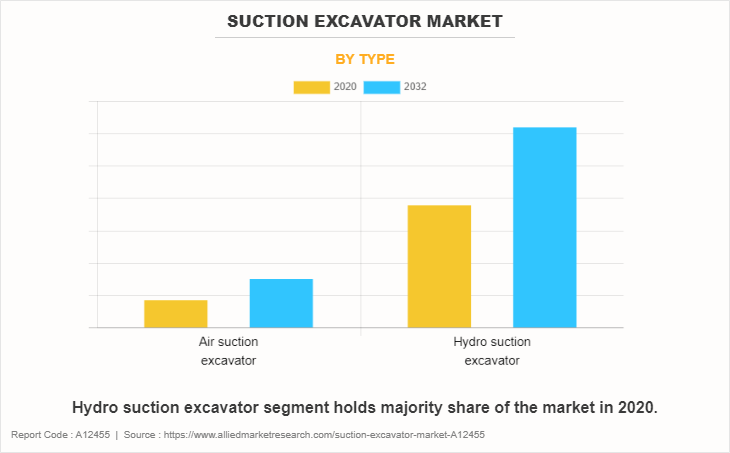 SUCTION EXCAVATOR MARKET

BY TYPE

2020 2032

Air suction excavator

Hydro suction excavator

Hydro suction excavator segment holds majority share of the market in 2020.

Report Code : A12455 | Source : https://www.alliedmarketresearch.com/suction-excavator-market-A12455